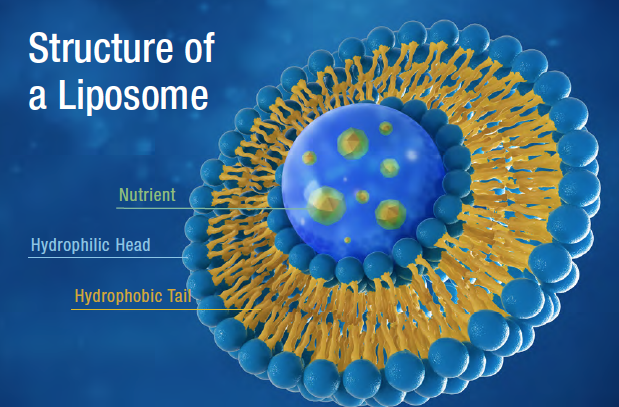 Structure of a Liposome

Nutrient

Hydrophilic Head

Hydrophobic Tail